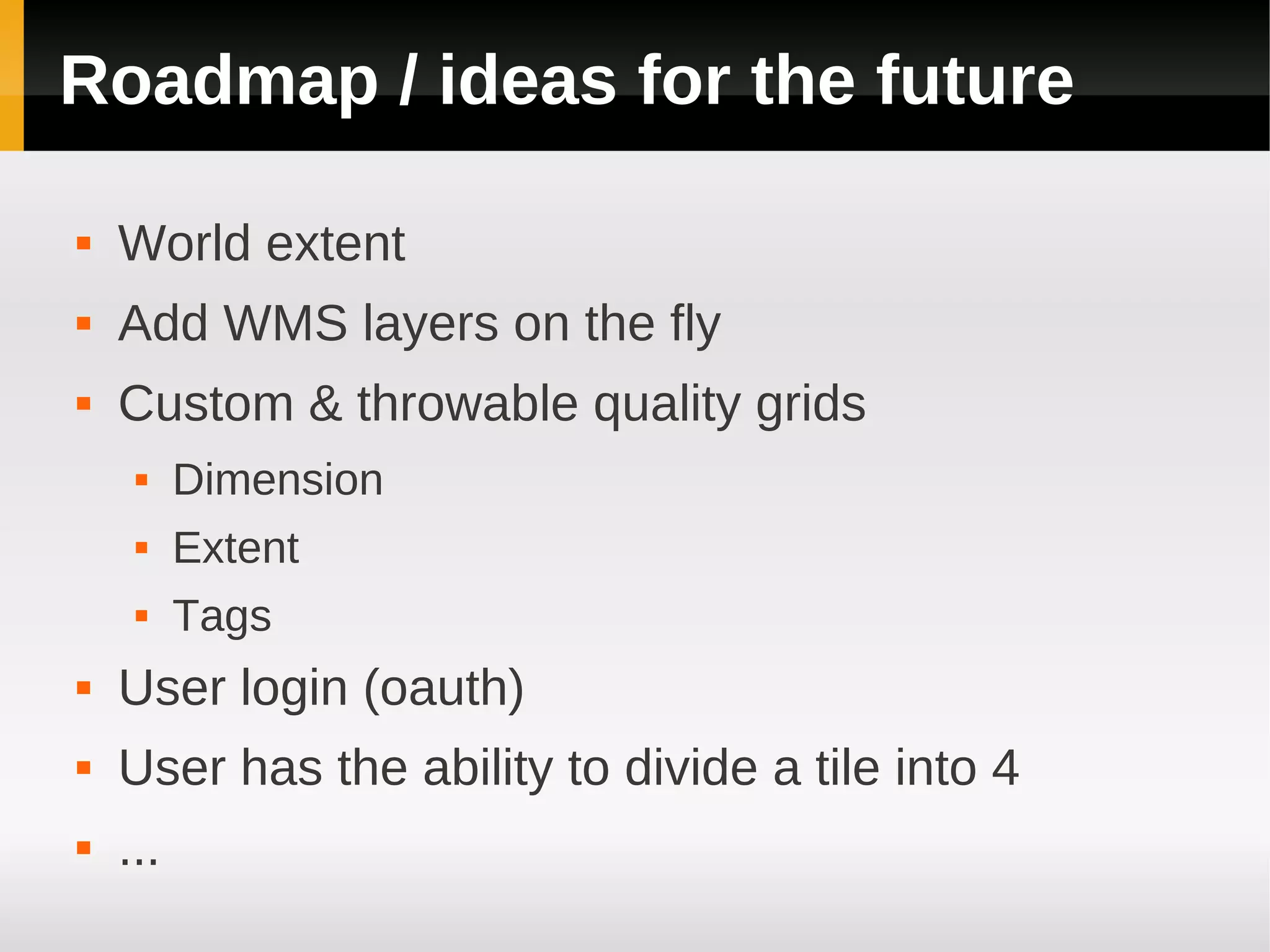 Roadmap / ideas for the future

- World extent
- Add WMS layers on the fly
- Custom & throwable quality grids
  - Dimension
  - Extent
  - Tags
- User login (oauth)
- User has the ability to divide a tile into 4
- ...